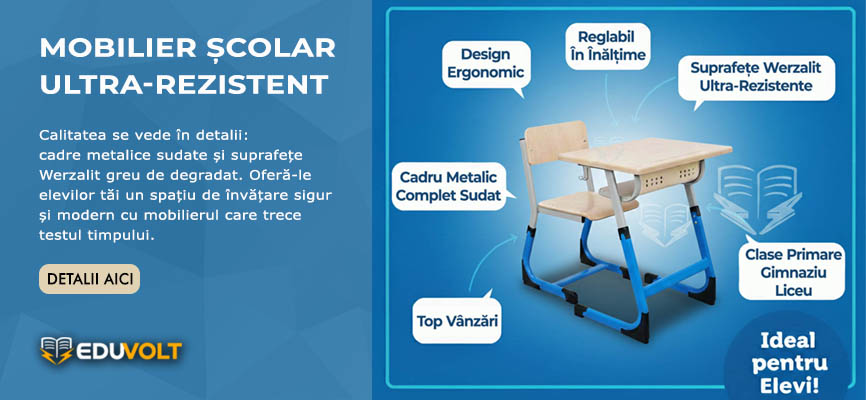 MOBILIER ȘCOLAR ULTRA-REZISTENT

Calitatea se vede în detalii: cadre metalice sudate și suprafețe Werzalit greu de degradat. Oferă-le elevilor tăi un spațiu de învățare sigur și modern cu mobilierul care trece testul timpului.

DETALII AICI

EDUVOLT

Design Ergonomic

Reglabil în Înălțime

Suprafețe Werzalit Ultra-Rezistente

Cadru Metalic Complet Sudat

Clase Primare Gimnaziu Liceu

Top Vânzări

Ideal pentru Elevi!